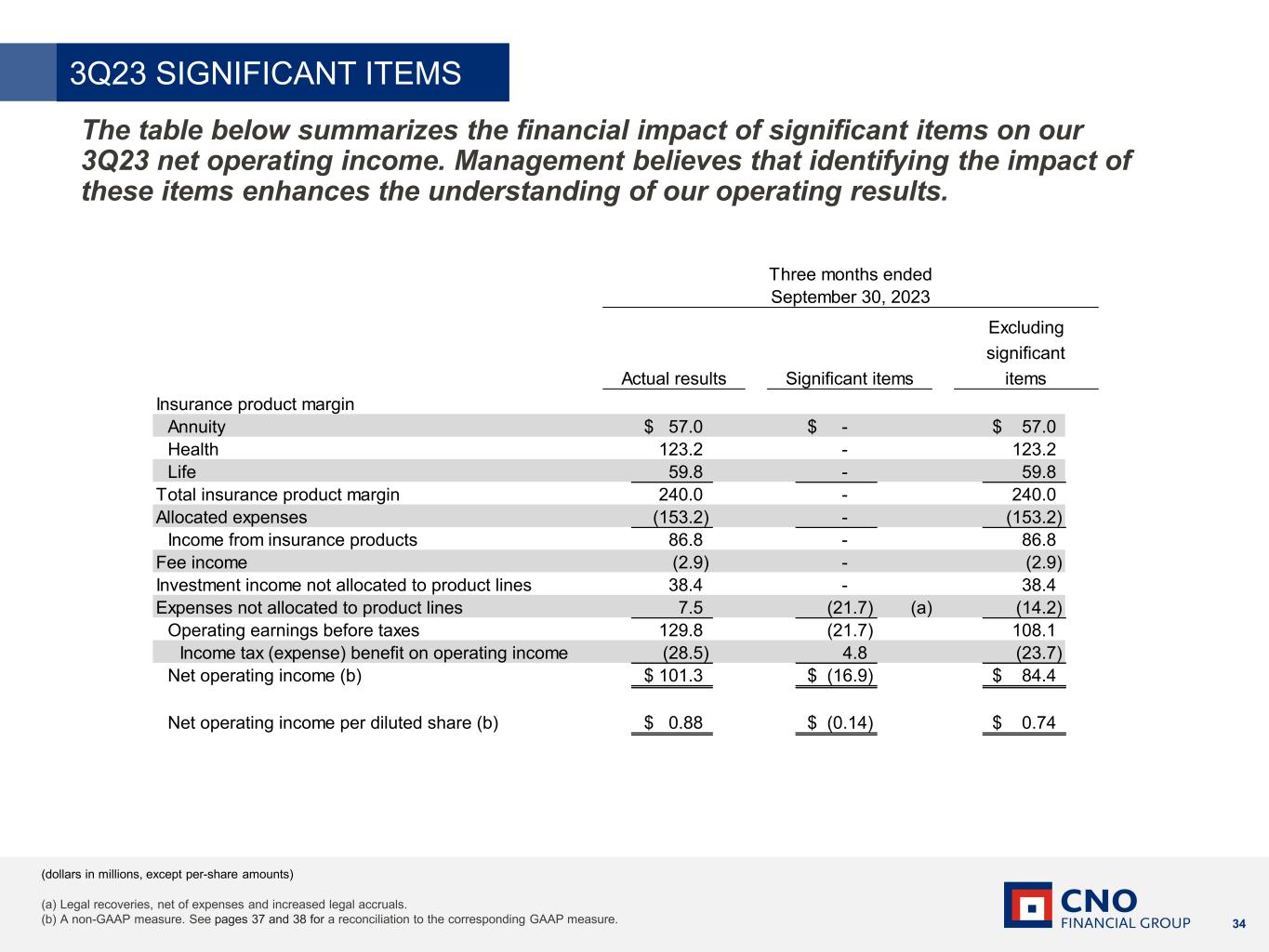 3Q23 SIGNIFICANT ITEMS

The table below summarizes the financial impact of significant items on our 3Q23 net operating income. Management believes that identifying the impact of these items enhances the understanding of our operating results.

Three months ended September 30, 2023

| | Actual results | Significant items | | Excluding significant items |
|---|---|---|---|---|
| Insurance product margin | | | | |
| Annuity | $ 57.0 | $ - | | $ 57.0 |
| Health | 123.2 | - | | 123.2 |
| Life | 59.8 | - | | 59.8 |
| Total insurance product margin | 240.0 | - | | 240.0 |
| Allocated expenses | (153.2) | - | | (153.2) |
| Income from insurance products | 86.8 | - | | 86.8 |
| Fee income | (2.9) | - | | (2.9) |
| Investment income not allocated to product lines | 38.4 | - | | 38.4 |
| Expenses not allocated to product lines | 7.5 | (21.7) | (a) | (14.2) |
| Operating earnings before taxes | 129.8 | (21.7) | | 108.1 |
| Income tax (expense) benefit on operating income | (28.5) | 4.8 | | (23.7) |
| Net operating income (b) | $ 101.3 | $ (16.9) | | $ 84.4 |
| Net operating income per diluted share (b) | $ 0.88 | $ (0.14) | | $ 0.74 |

(dollars in millions, except per-share amounts)

(a) Legal recoveries, net of expenses and increased legal accruals.
(b) A non-GAAP measure. See pages 37 and 38 for a reconciliation to the corresponding GAAP measure.

CNO FINANCIAL GROUP

34